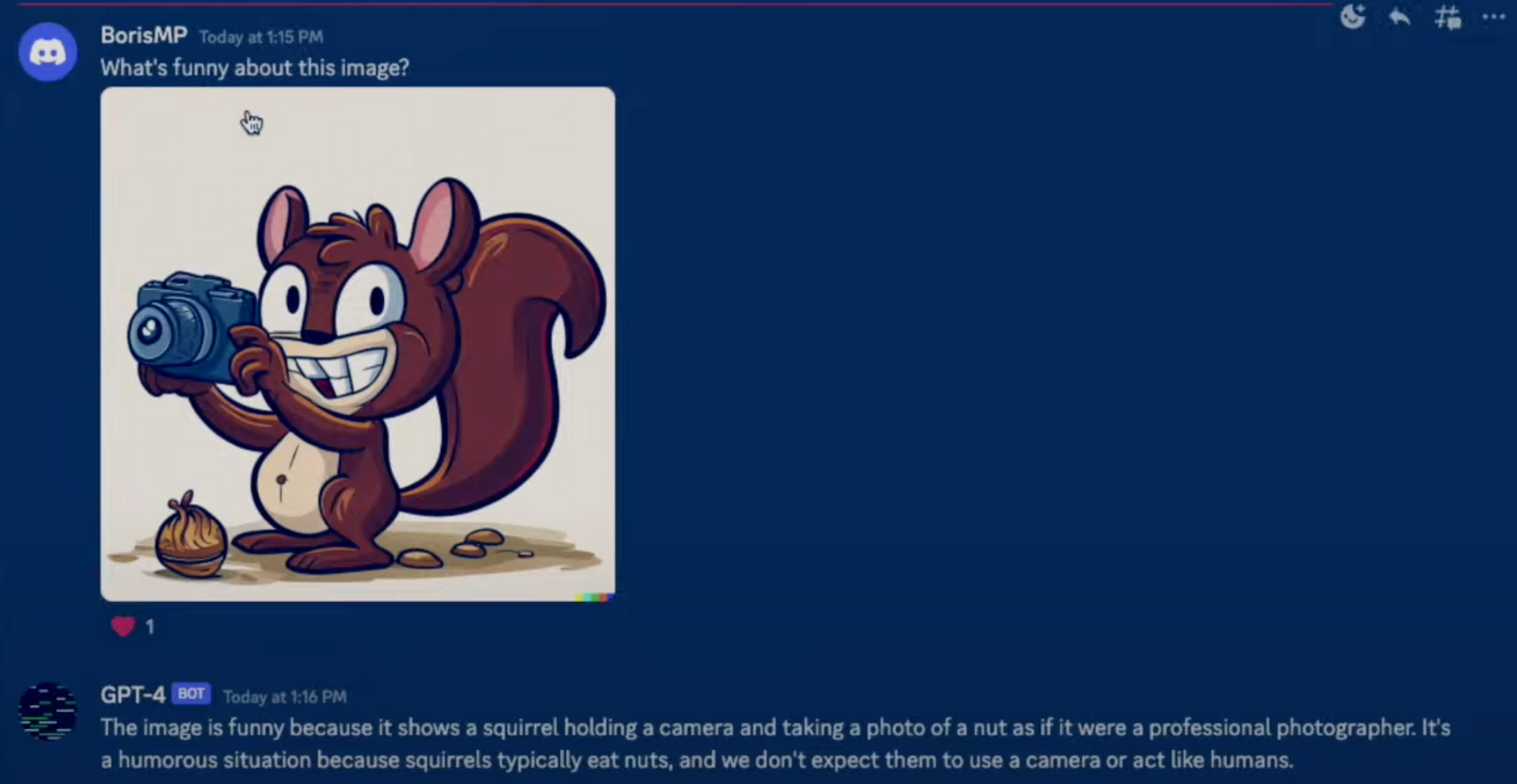 BorisMP Today at 1:15 PM
What's funny about this image?

1

GPT-4 BOT Today at 1:16 PM
The image is funny because it shows a squirrel holding a camera and taking a photo of a nut as if it were a professional photographer. It's a humorous situation because squirrels typically eat nuts, and we don't expect them to use a camera or act like humans.